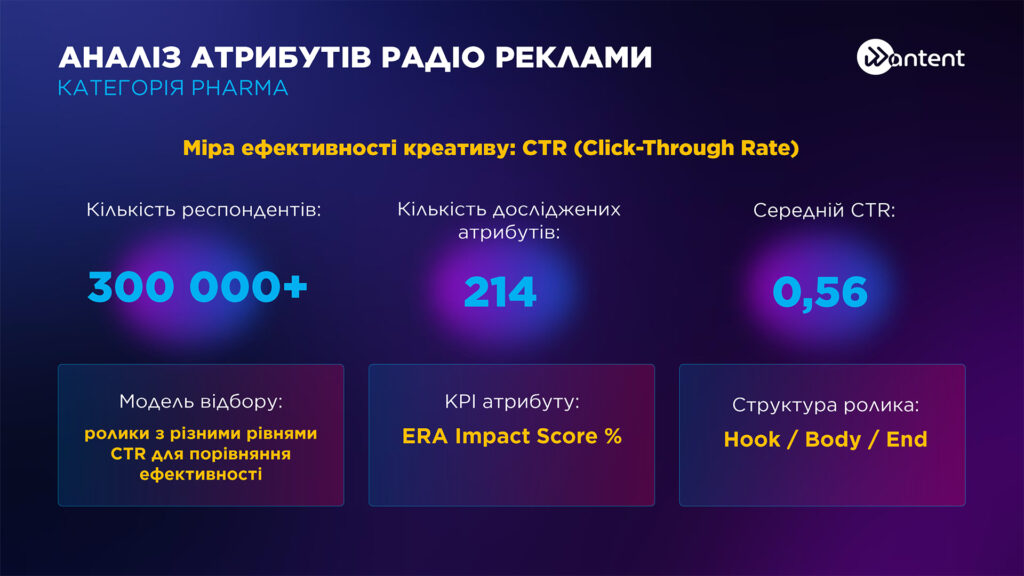 АНАЛІЗ АТРИБУТІВ РАДІО РЕКЛАМИ
КАТЕГОРІЯ PHARMA

Wantent

Міра ефективності креативу: CTR (Click-Through Rate)

Кількість респондентів:
300 000+

Кількість досліджених атрибутів:
214

Середній CTR:
0,56

Модель відбору:
ролики з різними рівнями CTR для порівняння ефективності

KPI атрибуту:
ERA Impact Score %

Структура ролика:
Hook / Body / End